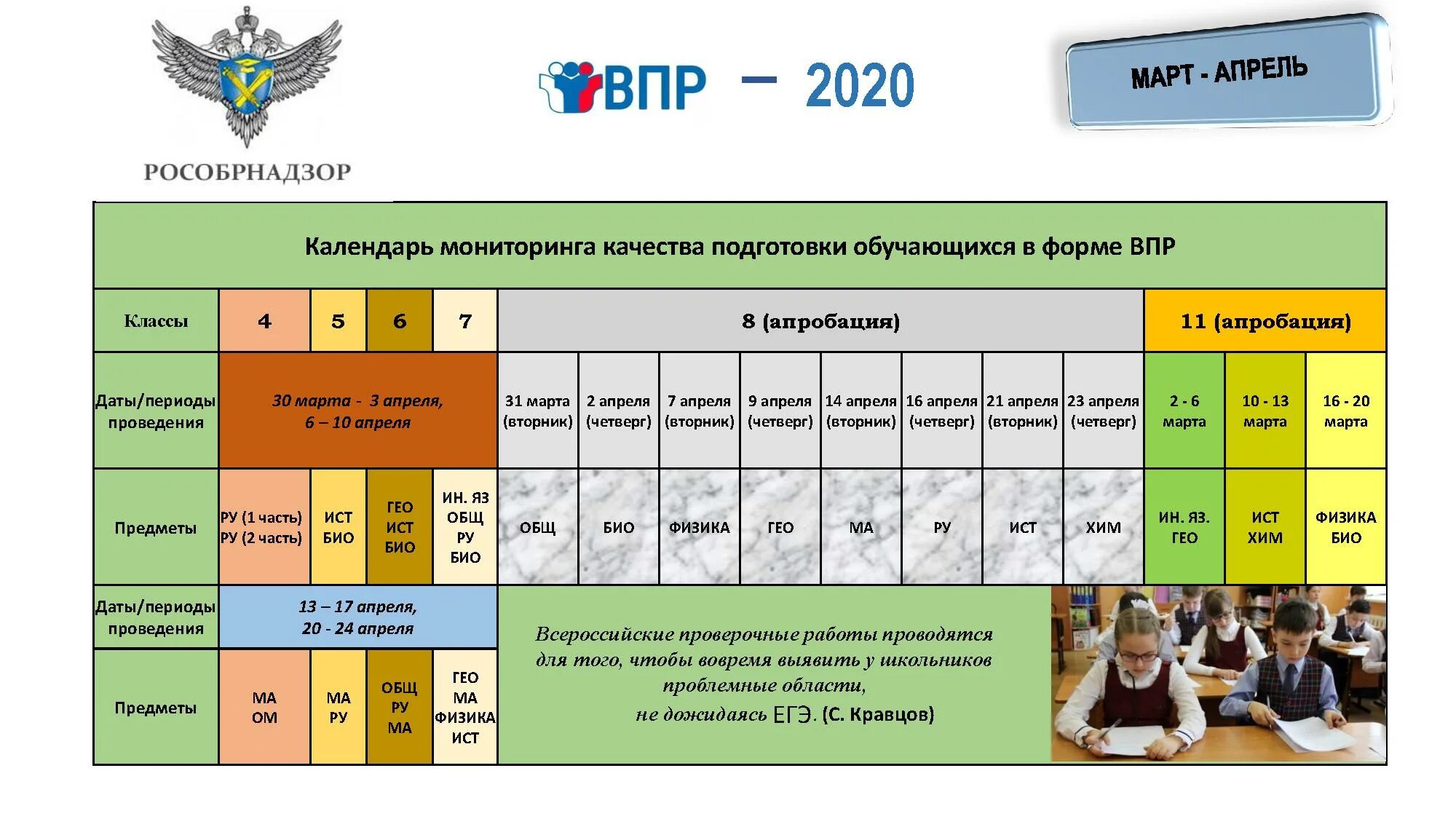 РОСОБРНАДЗОР

ВПР – 2020

МАРТ - АПРЕЛЬ

Календарь мониторинга качества подготовки обучающихся в форме ВПР

| Классы | 4 | 5 | 6 | 7 | 8 (апробация) | | | | | | | | 11 (апробация) | | |
|---|---|---|---|---|---|---|---|---|---|---|---|---|---|---|---|
| Даты/периоды проведения | 30 марта - 3 апреля, 6 – 10 апреля | | | | 31 марта (вторник) | 2 апреля (четверг) | 7 апреля (вторник) | 9 апреля (четверг) | 14 апреля (вторник) | 16 апреля (четверг) | 21 апреля (вторник) | 23 апреля (четверг) | 2 - 6 марта | 10 - 13 марта | 16 - 20 марта |
| Предметы | РУ (1 часть) РУ (2 часть) | ИСТ БИО | ГЕО ИСТ БИО | ИН. ЯЗ ОБЩ РУ БИО | ОБЩ | БИО | ФИЗИКА | ГЕО | МА | РУ | ИСТ | ХИМ | ИН. ЯЗ. ГЕО | ИСТ ХИМ | ФИЗИКА БИО |
| Даты/периоды проведения | 13 – 17 апреля, 20 - 24 апреля | | | | | | | | | | | | | | |
| Предметы | МА ОМ | МА РУ | ОБЩ РУ МА | ГЕО МА ФИЗИКА ИСТ | | | | | | | | | | | |

Всероссийские проверочные работы проводятся для того, чтобы вовремя выявить у школьников проблемные области, не дожидаясь ЕГЭ. (С. Кравцов)